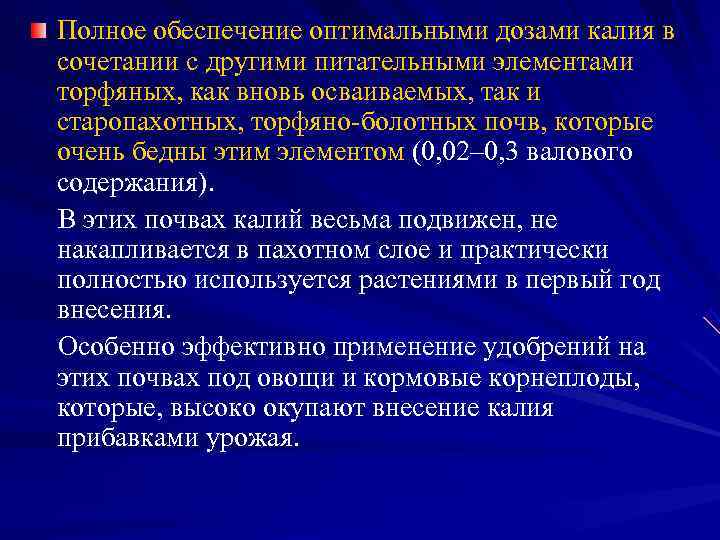 Полное обеспечение оптимальными дозами калия в сочетании с другими питательными элементами торфяных, как вновь осваиваемых, так и старопахотных, торфяно-болотных почв, которые очень бедны этим элементом (0,02–0,3 валового содержания).

В этих почвах калий весьма подвижен, не накапливается в пахотном слое и практически полностью используется растениями в первый год внесения.

Особенно эффективно применение удобрений на этих почвах под овощи и кормовые корнеплоды, которые, высоко окупают внесение калия прибавками урожая.